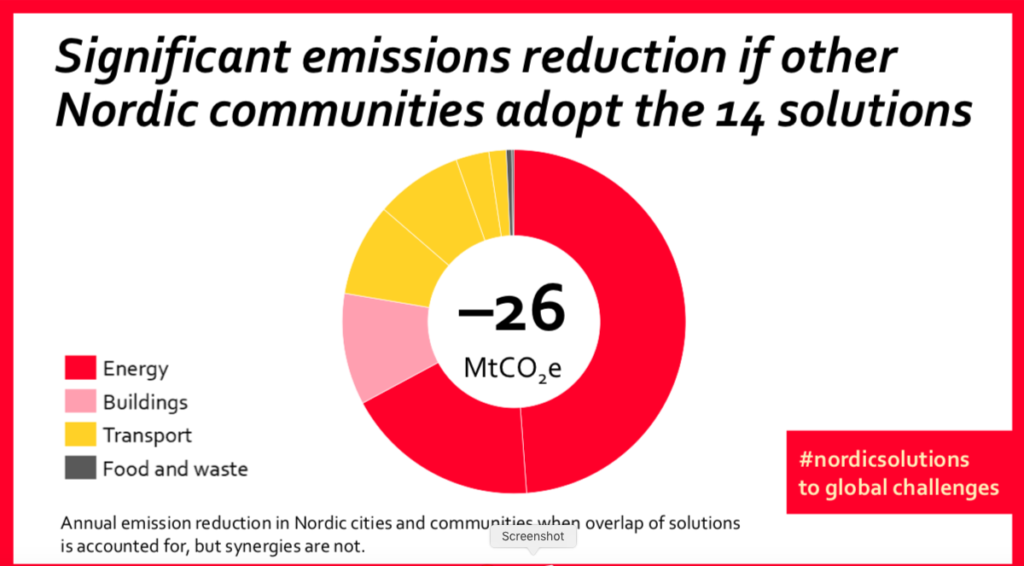 Significant emissions reduction if other Nordic communities adopt the 14 solutions

–26

$MtCO_2e$

Energy

Buildings

Transport

Food and waste

#nordicsolutions to global challenges

Annual emission reduction in Nordic cities and communities when overlap of solutions is accounted for, but synergies are not.

Screenshot